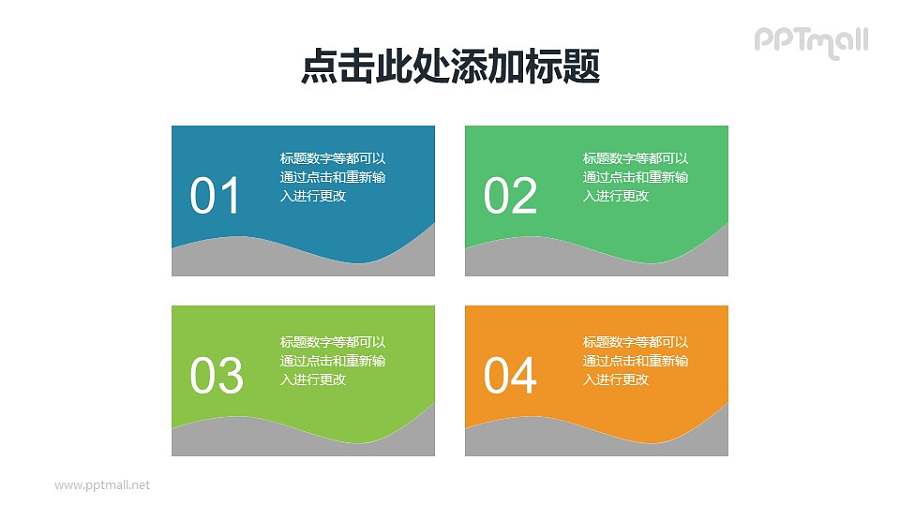 PPTmall

点击此处添加标题

01

标题数字等都可以通过点击和重新输入进行更改

02

标题数字等都可以通过点击和重新输入进行更改

03

标题数字等都可以通过点击和重新输入进行更改

04

标题数字等都可以通过点击和重新输入进行更改

www.pptmall.net